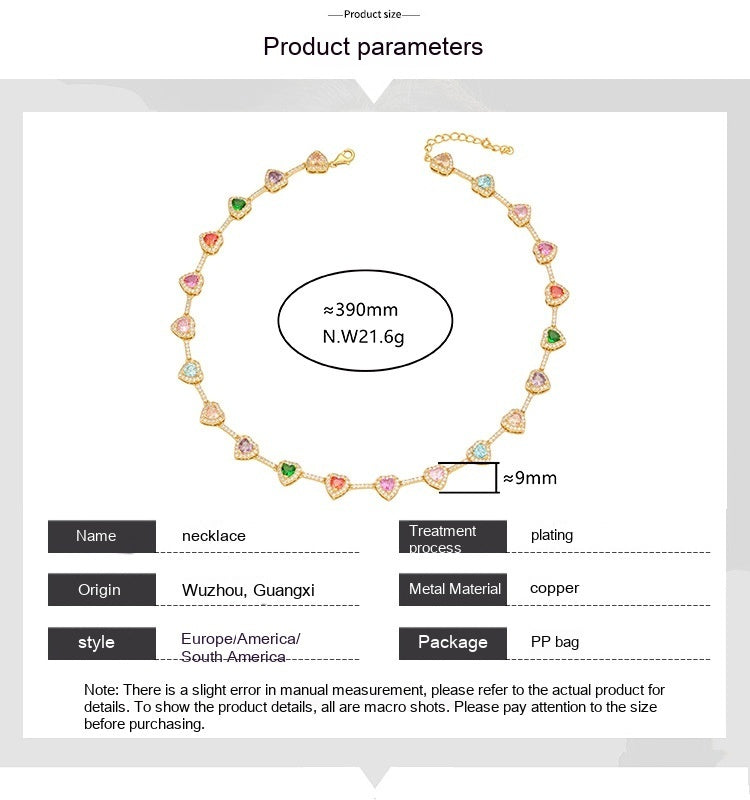 —Product size—

Product parameters

≈390mm
N.W21.6g

≈9mm

| Name | necklace | Treatment process | plating |
|---|---|---|---|
| Origin | Wuzhou, Guangxi | Metal Material | copper |
| style | Europe/America/ South America | Package | PP bag |

Note: There is a slight error in manual measurement, please refer to the actual product for details. To show the product details, all are macro shots. Please pay attention to the size before purchasing.